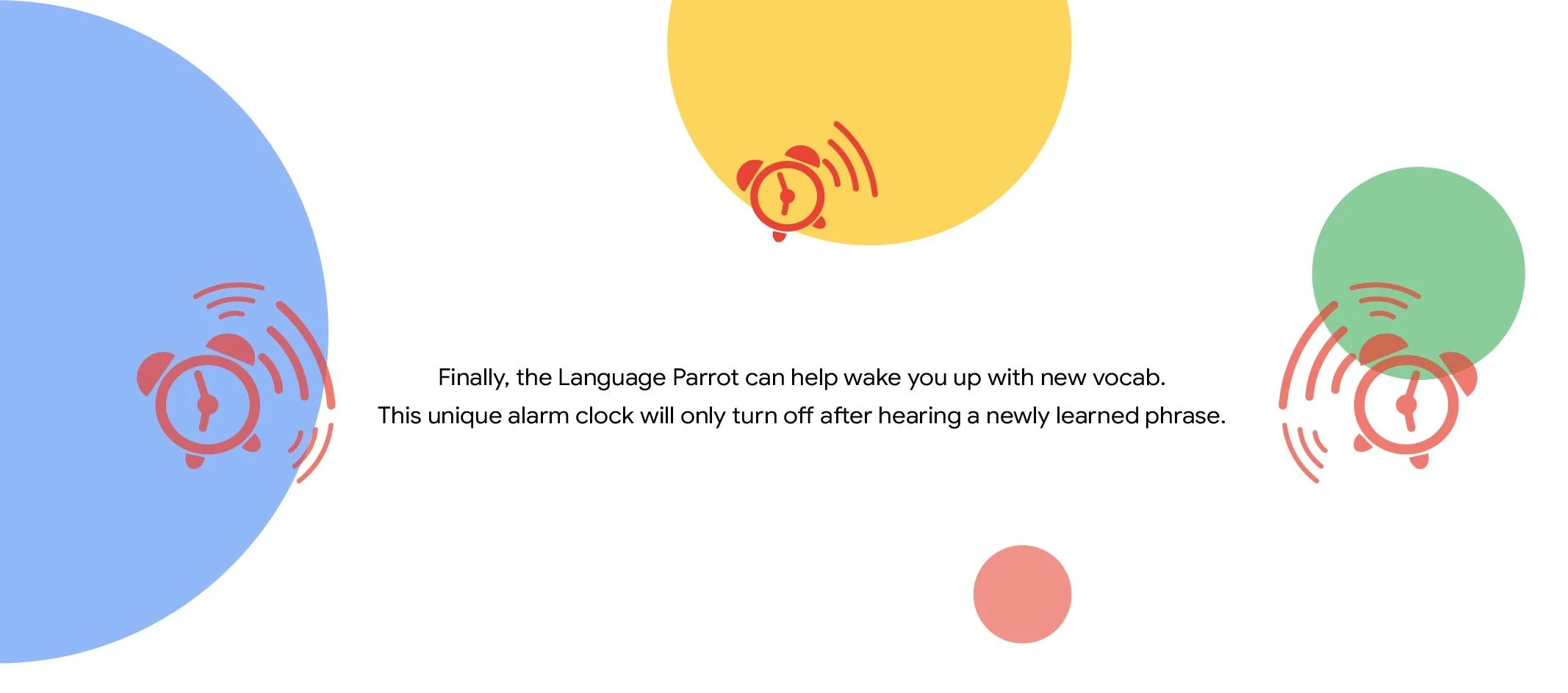 Finally, the Language Parrot can help wake you up with new vocab.
This unique alarm clock will only turn off after hearing a newly learned phrase.